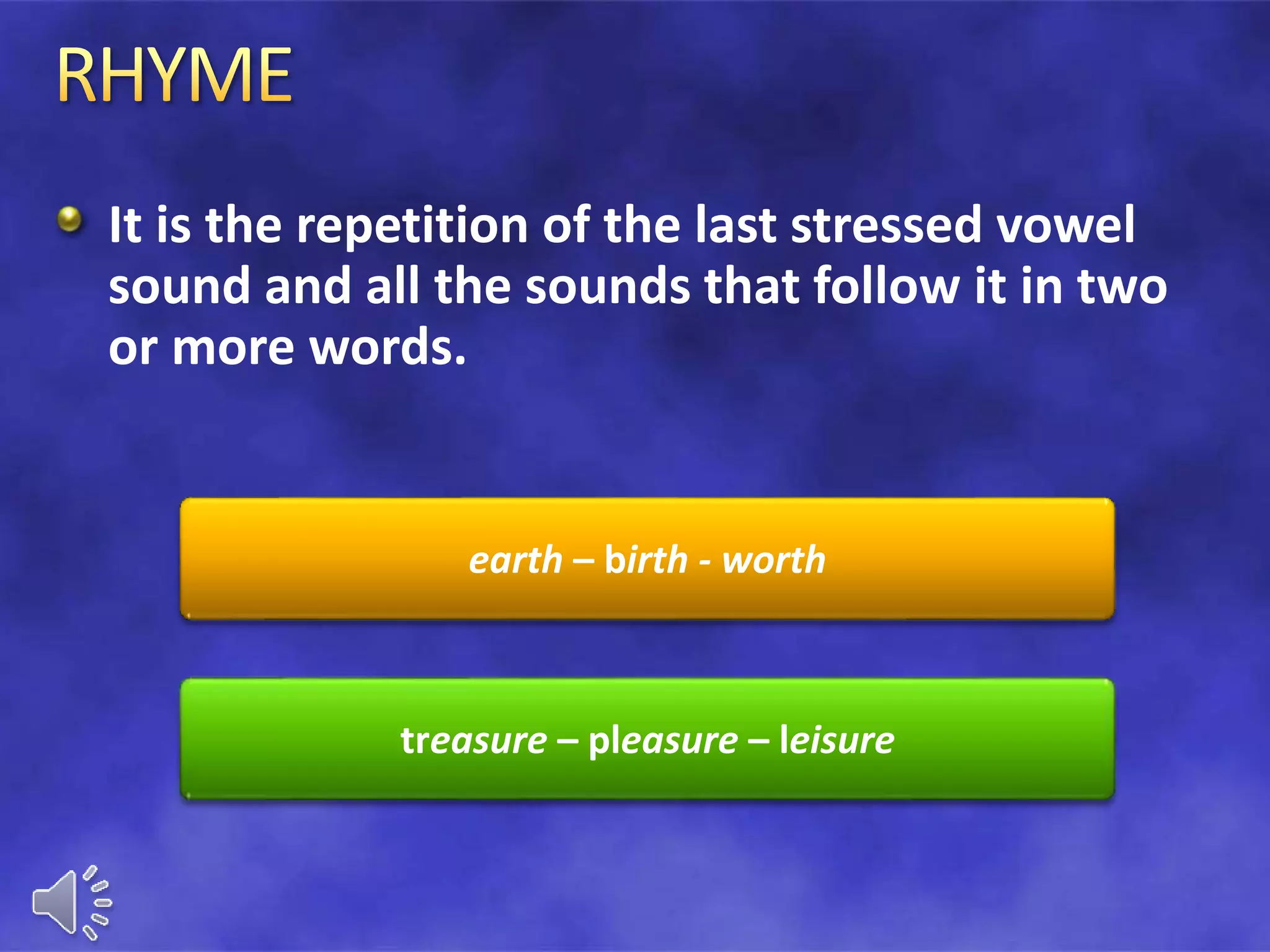 RHYME

It is the repetition of the last stressed vowel sound and all the sounds that follow it in two or more words.

earth – birth - worth

treasure – pleasure – leisure